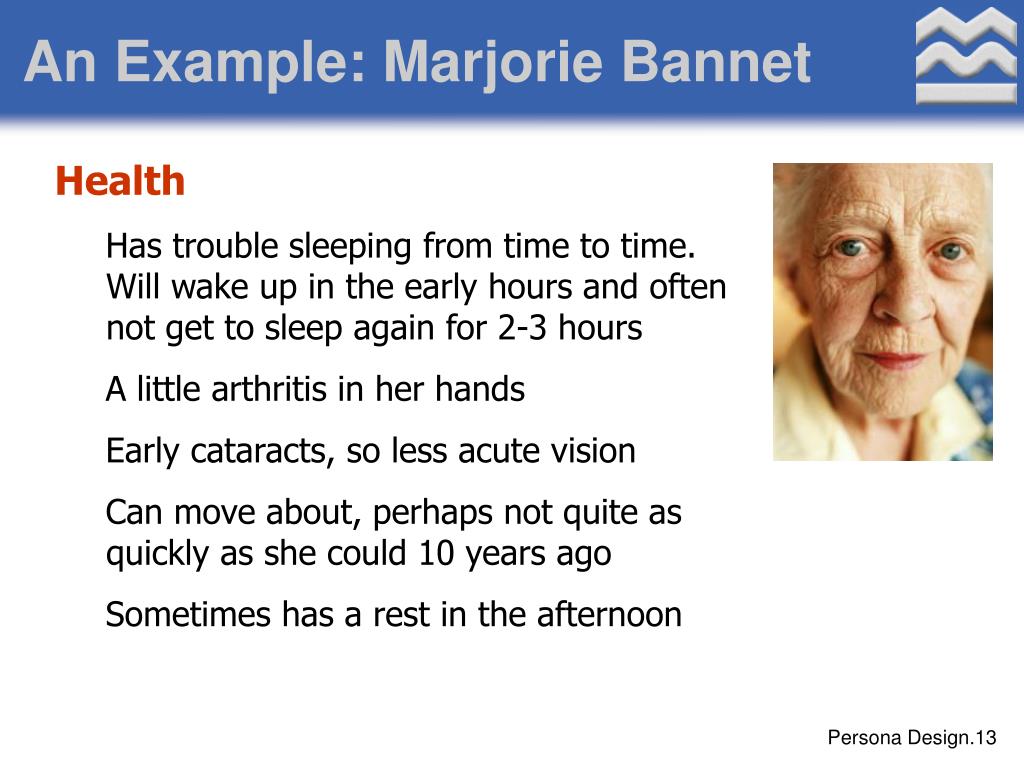 An Example: Marjorie Bannet

Health

Has trouble sleeping from time to time. Will wake up in the early hours and often not get to sleep again for 2-3 hours

A little arthritis in her hands

Early cataracts, so less acute vision

Can move about, perhaps not quite as quickly as she could 10 years ago

Sometimes has a rest in the afternoon

Persona Design.13